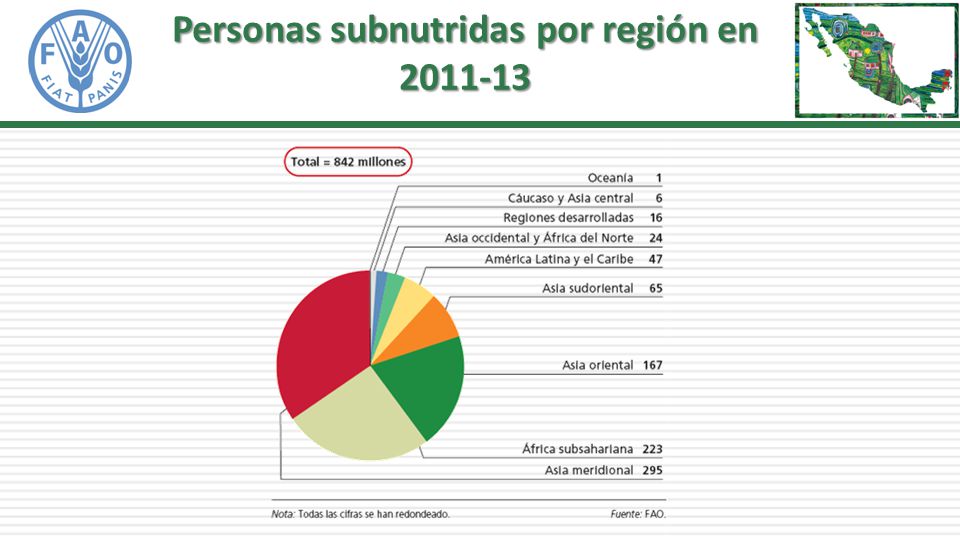 FAO
FIAT PANIS

Personas subnutridas por región en 2011-13

Total = 842 millones

Oceanía 1
Cáucaso y Asia central 6
Regiones desarrolladas 16
Asia occidental y África del Norte 24
América Latina y el Caribe 47
Asia sudoriental 65
Asia oriental 167
África subsahariana 223
Asia meridional 295

Nota: Todas las cifras se han redondeado.
Fuente: FAO.